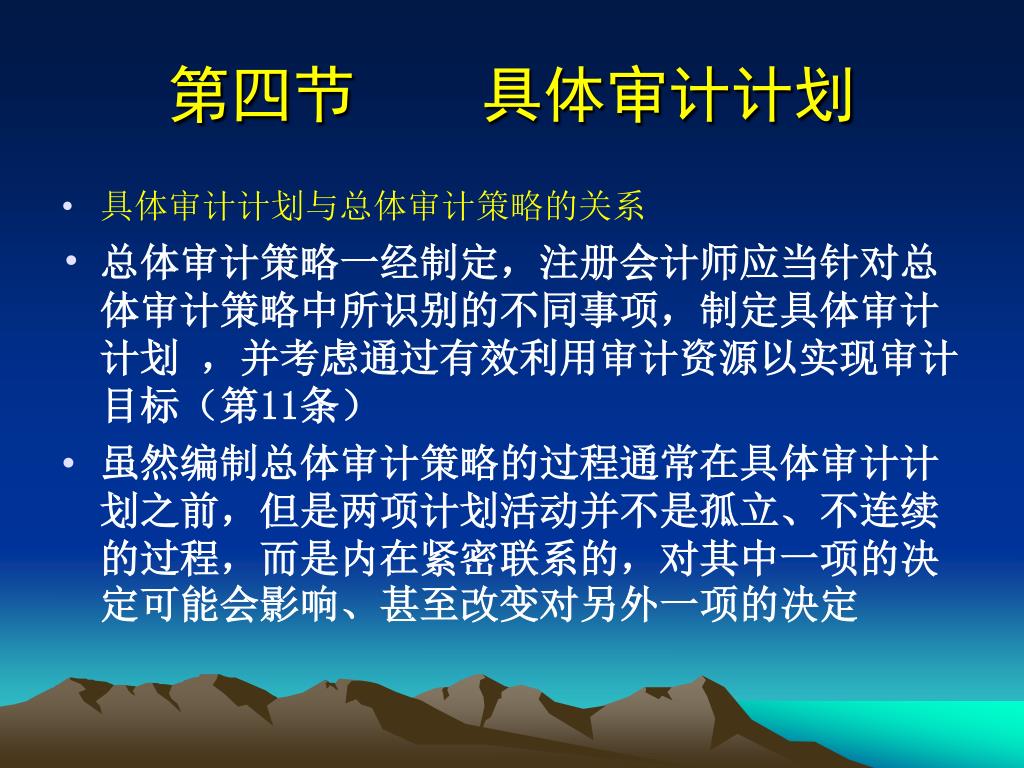 第四节　　具体审计计划

• 具体审计计划与总体审计策略的关系

• 总体审计策略一经制定，注册会计师应当针对总体审计策略中所识别的不同事项，制定具体审计计划 ，并考虑通过有效利用审计资源以实现审计目标（第11条）

• 虽然编制总体审计策略的过程通常在具体审计计划之前，但是两项计划活动并不是孤立、不连续的过程，而是内在紧密联系的，对其中一项的决定可能会影响、甚至改变对另外一项的决定